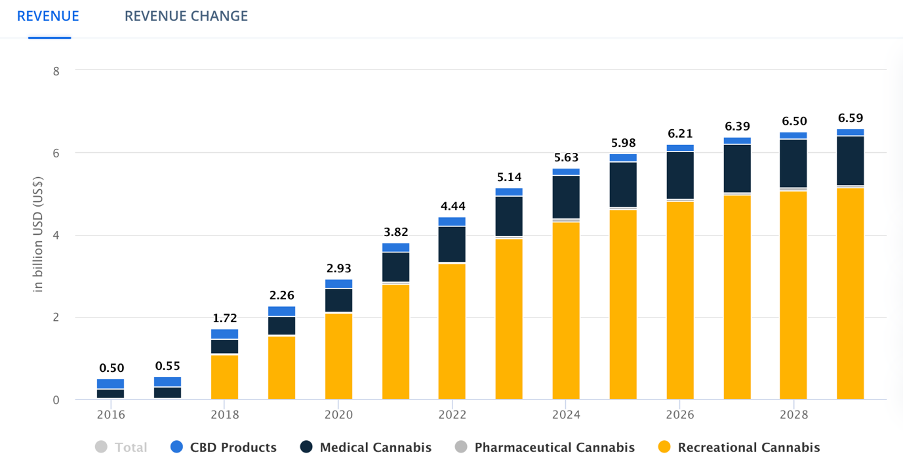 REVENUE REVENUE CHANGE

8
6
4
2
0

in billion USD (US$)

0.50
0.55
1.72
2.26
2.93
3.82
4.44
5.14
5.63
5.98
6.21
6.39
6.50
6.59

2016
2018
2020
2022
2024
2026
2028

Total CBD Products Medical Cannabis Pharmaceutical Cannabis Recreational Cannabis